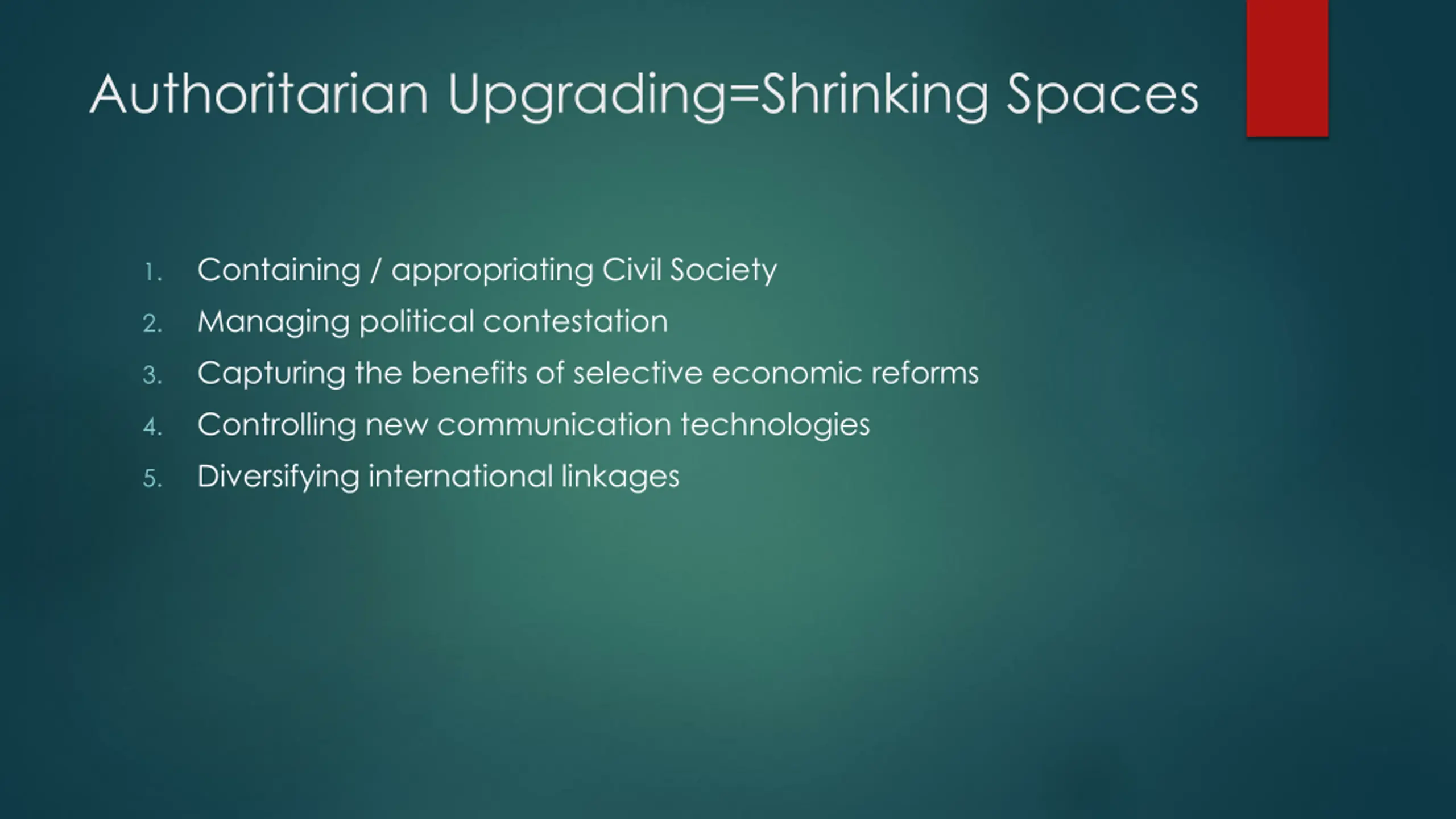 Authoritarian Upgrading=Shrinking Spaces

1. Containing / appropriating Civil Society
2. Managing political contestation
3. Capturing the benefits of selective economic reforms
4. Controlling new communication technologies
5. Diversifying international linkages